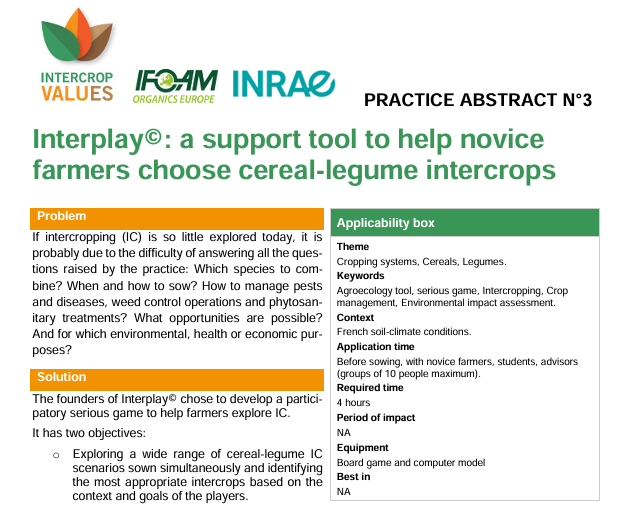 INTERCROP VALUES

IFOAM ORGANICS EUROPE

INRAE

PRACTICE ABSTRACT N°3

Interplay©: a support tool to help novice farmers choose cereal-legume intercrops

Problem

If intercropping (IC) is so little explored today, it is probably due to the difficulty of answering all the questions raised by the practice: Which species to combine? When and how to sow? How to manage pests and diseases, weed control operations and phytosanitary treatments? What opportunities are possible? And for which environmental, health or economic purposes?

Solution

The founders of Interplay© chose to develop a participatory serious game to help farmers explore IC.

It has two objectives:

o Exploring a wide range of cereal-legume IC scenarios sown simultaneously and identifying the most appropriate intercrops based on the context and goals of the players.

Applicability box

Theme

Cropping systems, Cereals, Legumes.

Keywords

Agroecology tool, serious game, Intercropping, Crop management, Environmental impact assessment.

Context

French soil-climate conditions.

Application time

Before sowing, with novice farmers, students, advisors (groups of 10 people maximum).

Required time

4 hours

Period of impact

NA

Equipment

Board game and computer model

Best in

NA